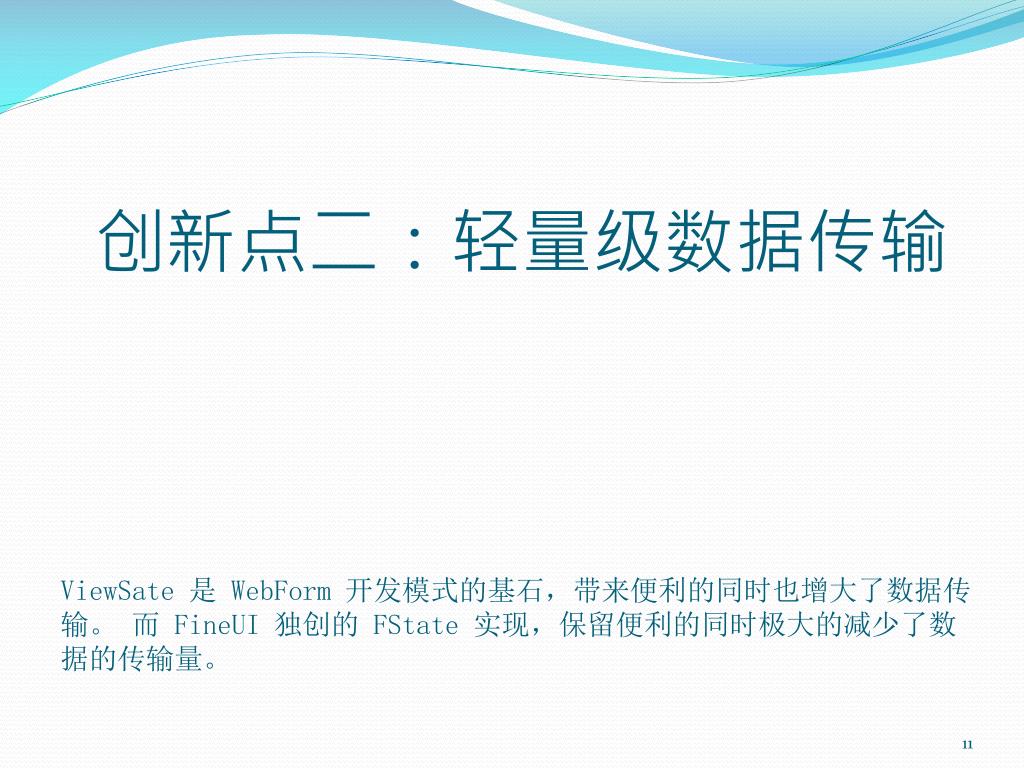 创新点二：轻量级数据传输

ViewSate 是 WebForm 开发模式的基石，带来便利的同时也增大了数据传输。 而 FineUI 独创的 FState 实现，保留便利的同时极大的减少了数据的传输量。

11